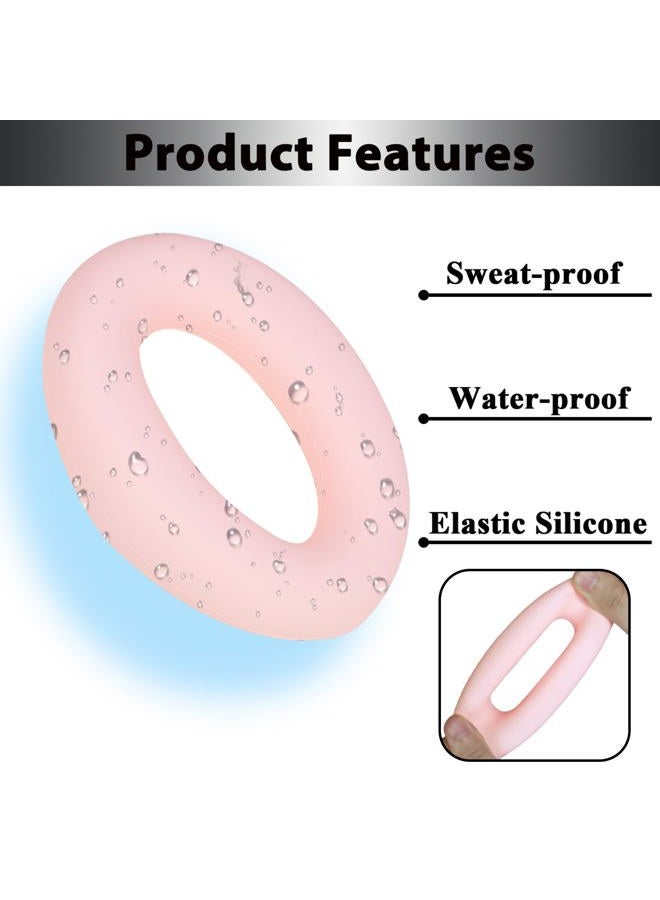 Product Features

Sweat-proof

Water-proof

Elastic Silicone